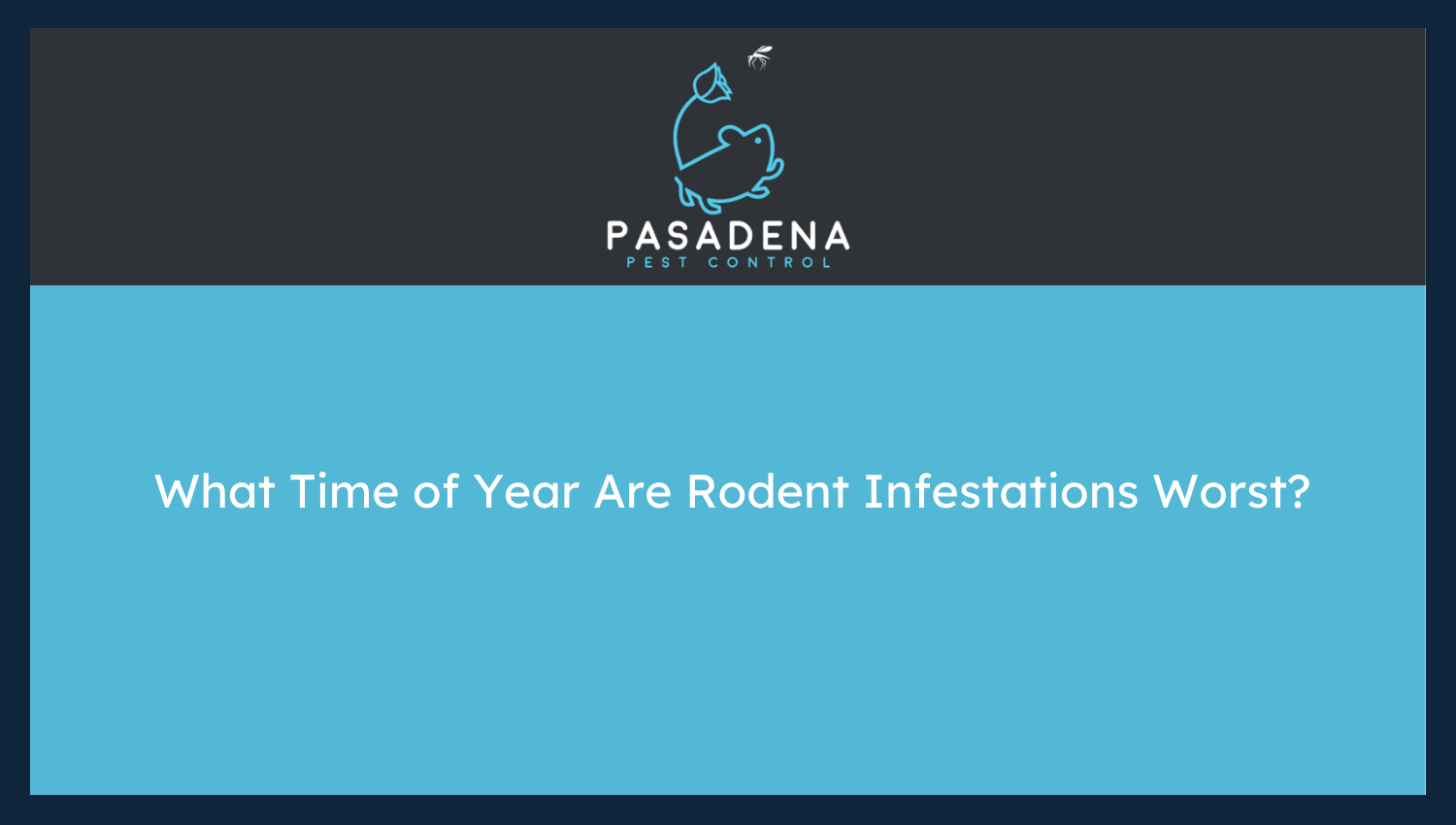 PASADENA
PEST CONTROL

What Time of Year Are Rodent Infestations Worst?